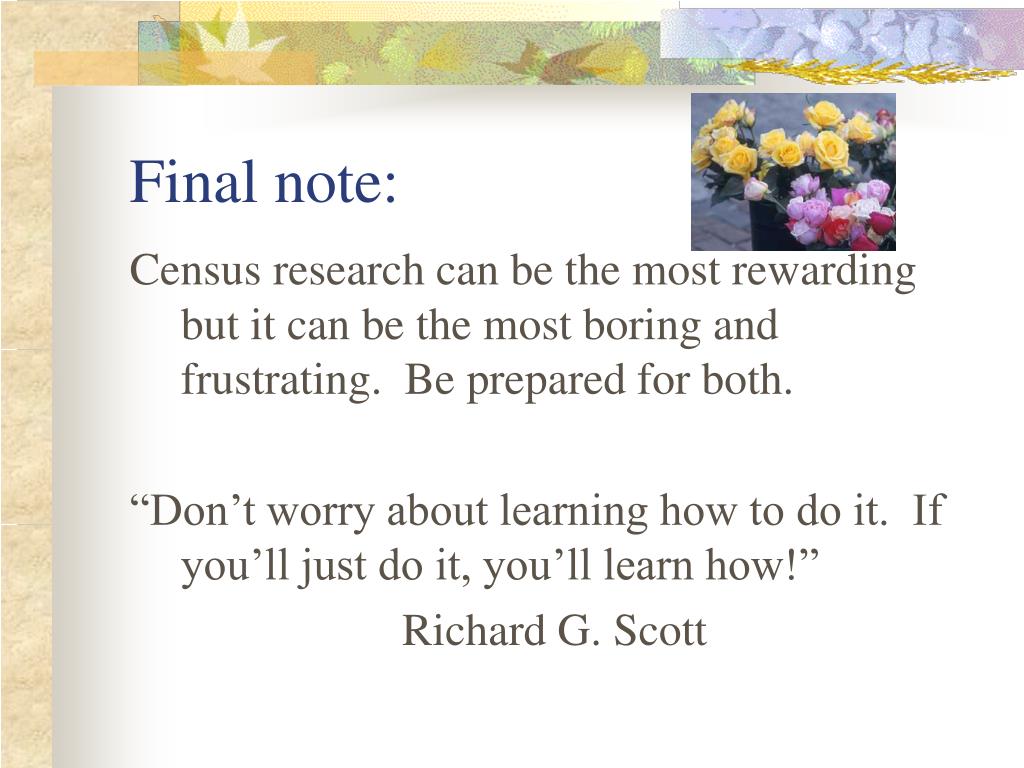 Final note:

Census research can be the most rewarding but it can be the most boring and frustrating. Be prepared for both.

“Don’t worry about learning how to do it. If you’ll just do it, you’ll learn how!”

Richard G. Scott